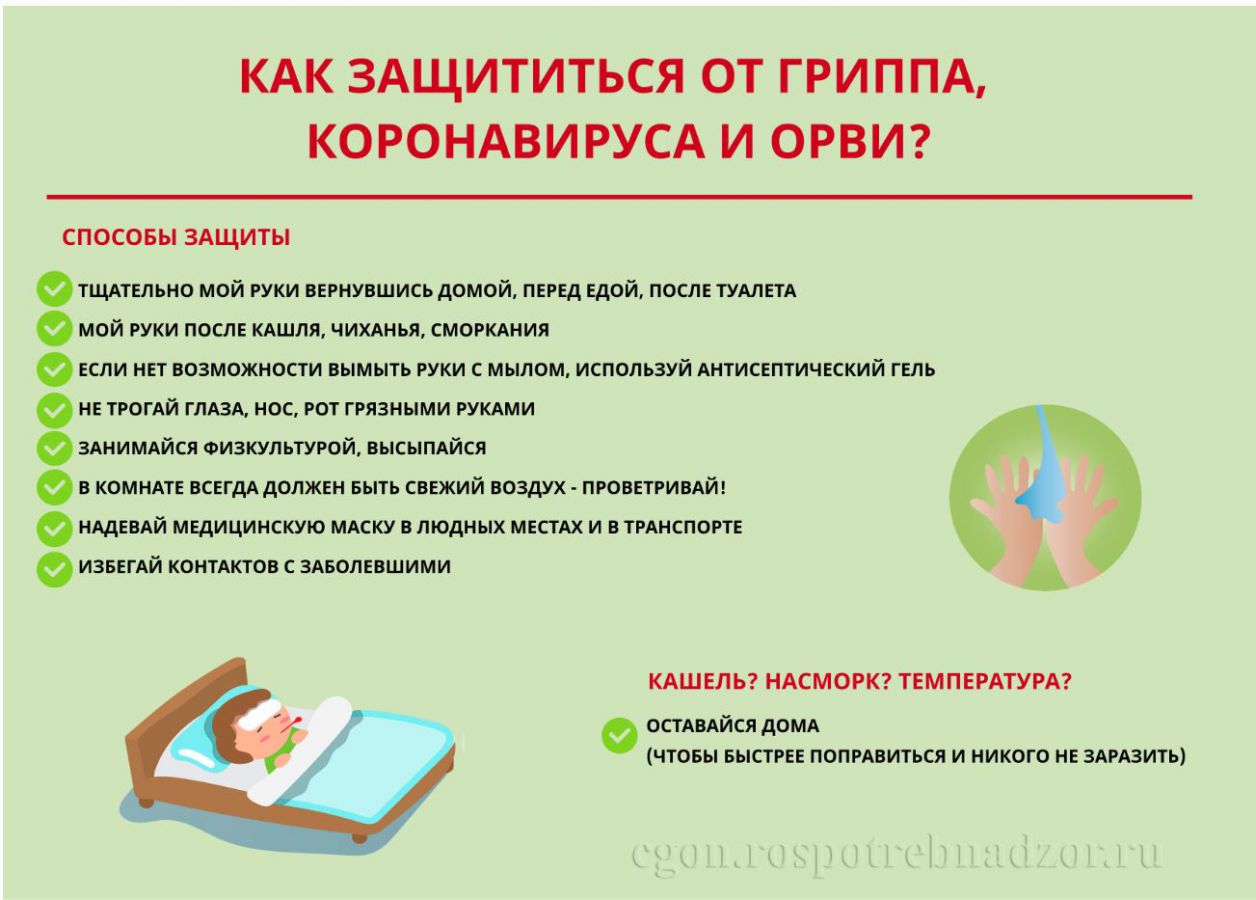 КАК ЗАЩИТИТЬСЯ ОТ ГРИППА, КОРОНАВИРУСА И ОРВИ?

СПОСОБЫ ЗАЩИТЫ

ТЩАТЕЛЬНО МОЙ РУКИ ВЕРНУВШИСЬ ДОМОЙ, ПЕРЕД ЕДОЙ, ПОСЛЕ ТУАЛЕТА
МОЙ РУКИ ПОСЛЕ КАШЛЯ, ЧИХАНЬЯ, СМОРКАНИЯ
ЕСЛИ НЕТ ВОЗМОЖНОСТИ ВЫМЫТЬ РУКИ С МЫЛОМ, ИСПОЛЬЗУЙ АНТИСЕПТИЧЕСКИЙ ГЕЛЬ
НЕ ТРОГАЙ ГЛАЗА, НОС, РОТ ГРЯЗНЫМИ РУКАМИ
ЗАНИМАЙСЯ ФИЗКУЛЬТУРОЙ, ВЫСЫПАЙСЯ
В КОМНАТЕ ВСЕГДА ДОЛЖЕН БЫТЬ СВЕЖИЙ ВОЗДУХ - ПРОВЕТРИВАЙ!
НАДЕВАЙ МЕДИЦИНСКУЮ МАСКУ В ЛЮДНЫХ МЕСТАХ И В ТРАНСПОРТЕ
ИЗБЕГАЙ КОНТАКТОВ С ЗАБОЛЕВШИМИ

КАШЕЛЬ? НАСМОРК? ТЕМПЕРАТУРА?

ОСТАВАЙСЯ ДОМА
(ЧТОБЫ БЫСТРЕЕ ПОПРАВИТЬСЯ И НИКОГО НЕ ЗАРАЗИТЬ)

cgon.rospotrebnadzor.ru